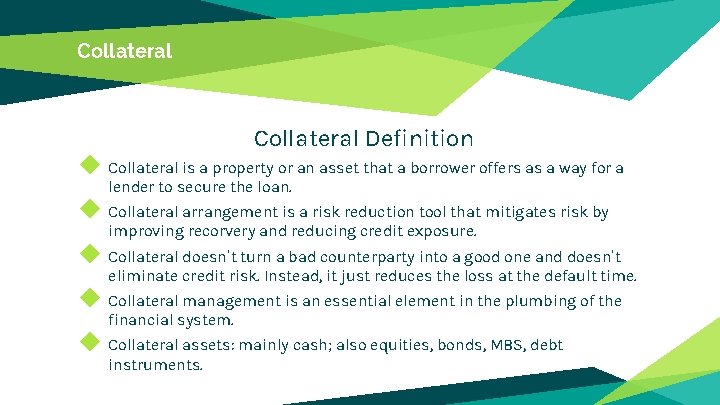 Collateral

Collateral Definition

Collateral is a property or an asset that a borrower offers as a way for a lender to secure the loan.

Collateral arrangement is a risk reduction tool that mitigates risk by improving recorvery and reducing credit exposure.

Collateral doesn't turn a bad counterparty into a good one and doesn't eliminate credit risk. Instead, it just reduces the loss at the default time.

Collateral management is an essential element in the plumbing of the financial system.

Collateral assets: mainly cash; also equities, bonds, MBS, debt instruments.